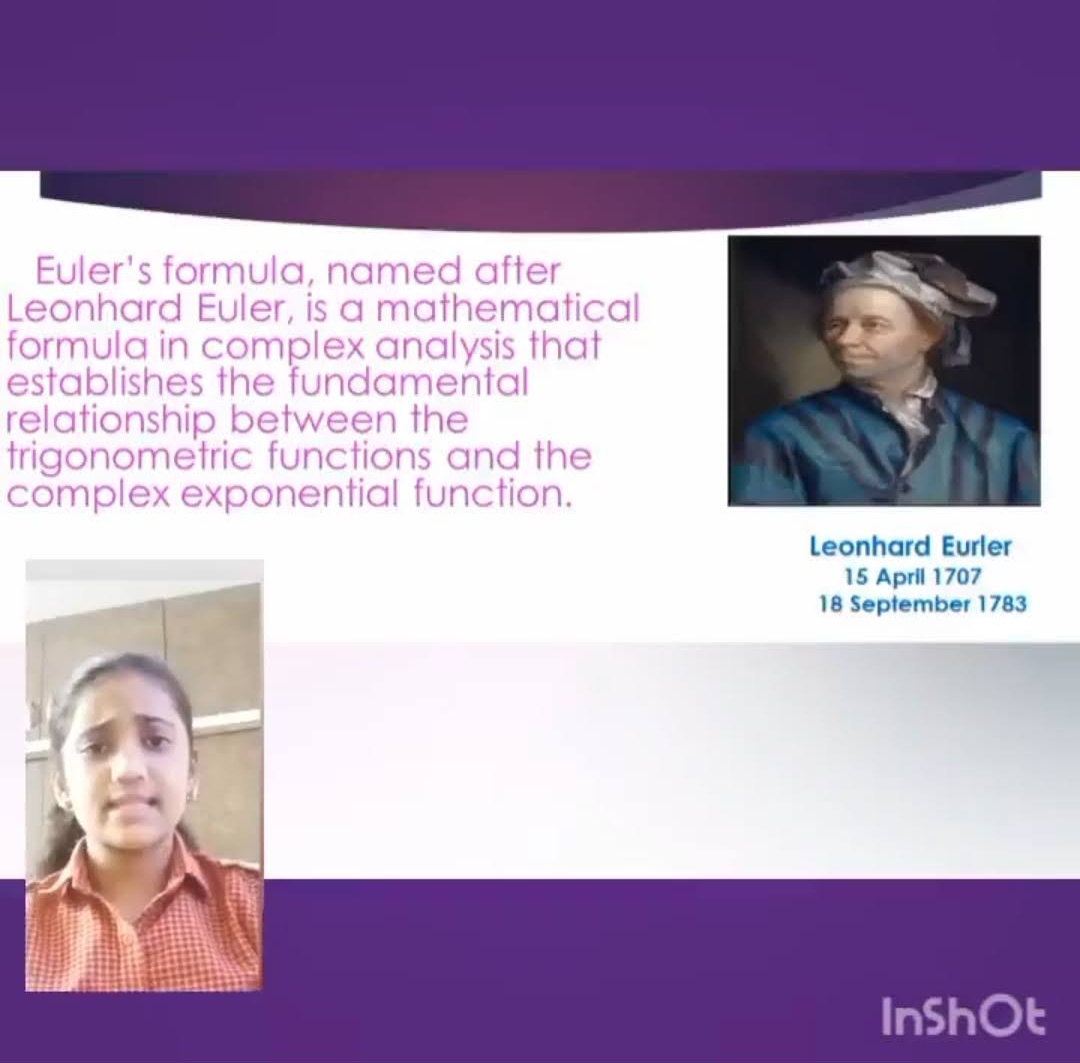 Euler's formula, named after Leonhard Euler, is a mathematical formula in complex analysis that establishes the fundamental relationship between the trigonometric functions and the complex exponential function.

Leonhard Eurler
15 April 1707
18 September 1783

InShOt